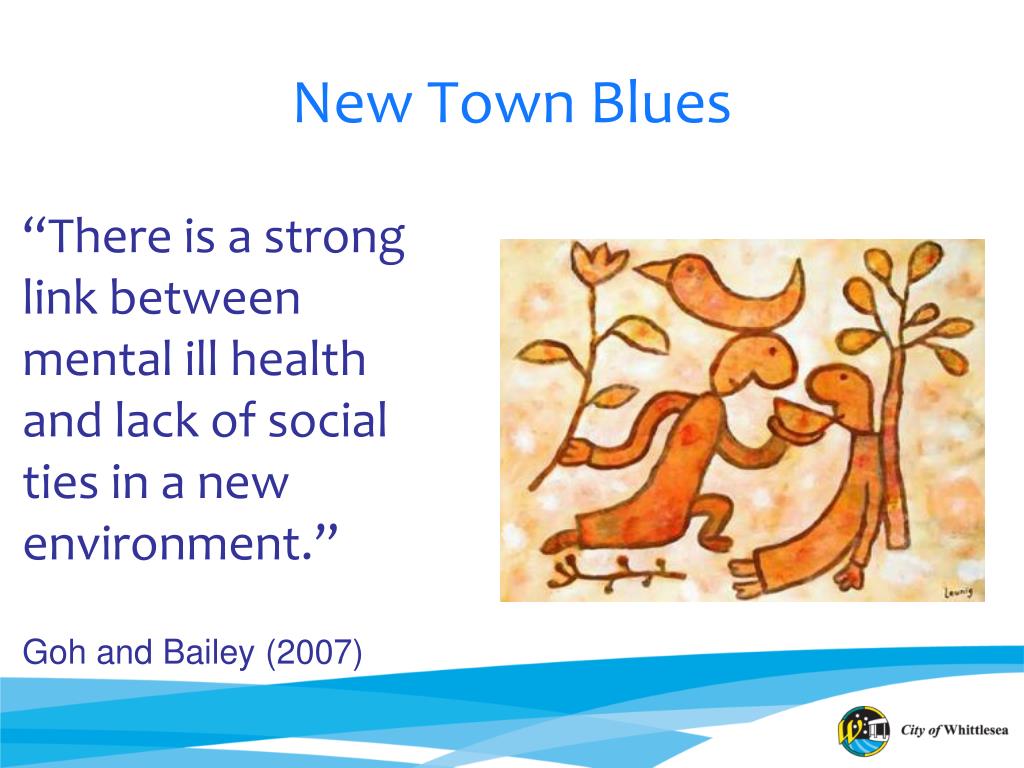 New Town Blues

“There is a strong link between mental ill health and lack of social ties in a new environment.”

Goh and Bailey (2007)

Leunig

City of Whittlesea